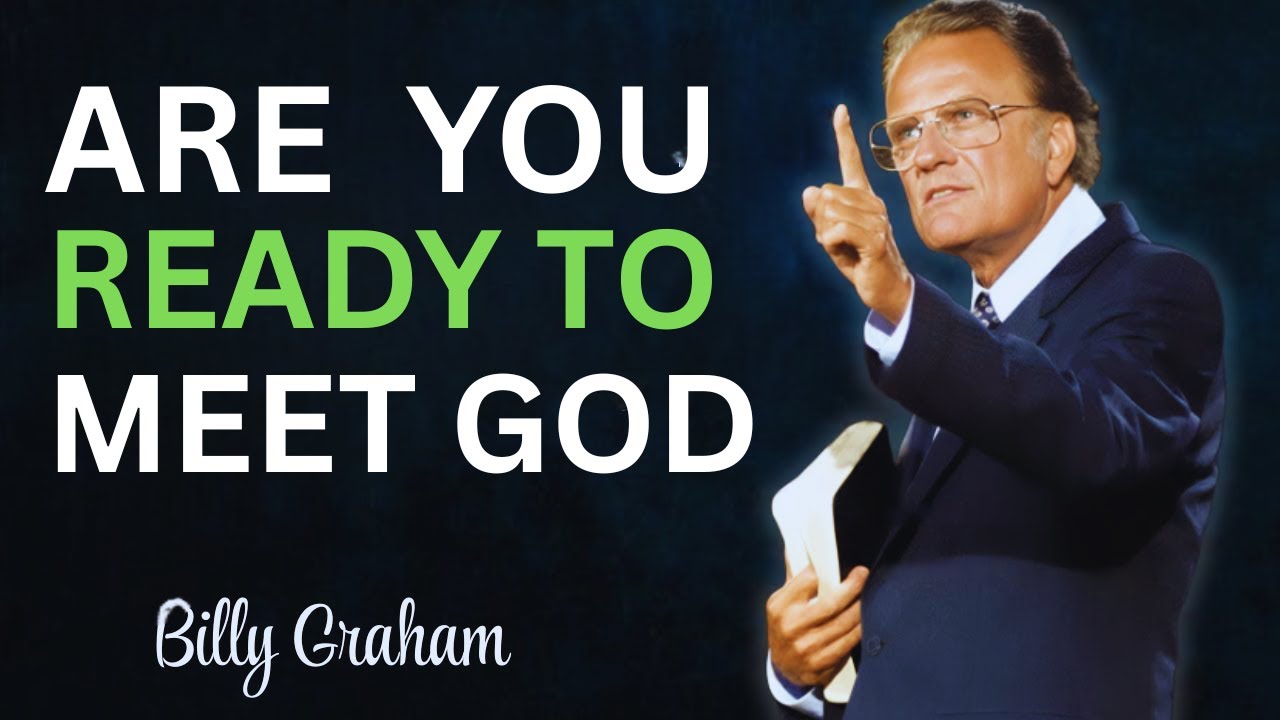 ARE YOU
READY TO
MEET GOD

Billy Graham